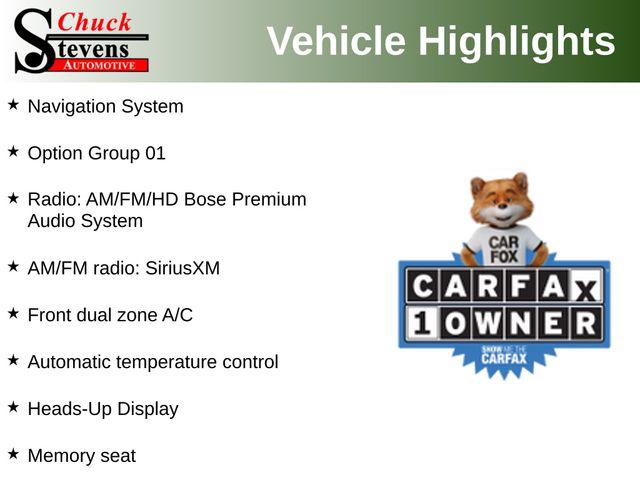 Chuck Stevens AUTOMOTIVE

Vehicle Highlights

★ Navigation System

★ Option Group 01

★ Radio: AM/FM/HD Bose Premium Audio System

★ AM/FM radio: SiriusXM

★ Front dual zone A/C

★ Automatic temperature control

★ Heads-Up Display

★ Memory seat

CAR FOX

CARFAX 1 OWNER

SHOW ME THE CARFAX